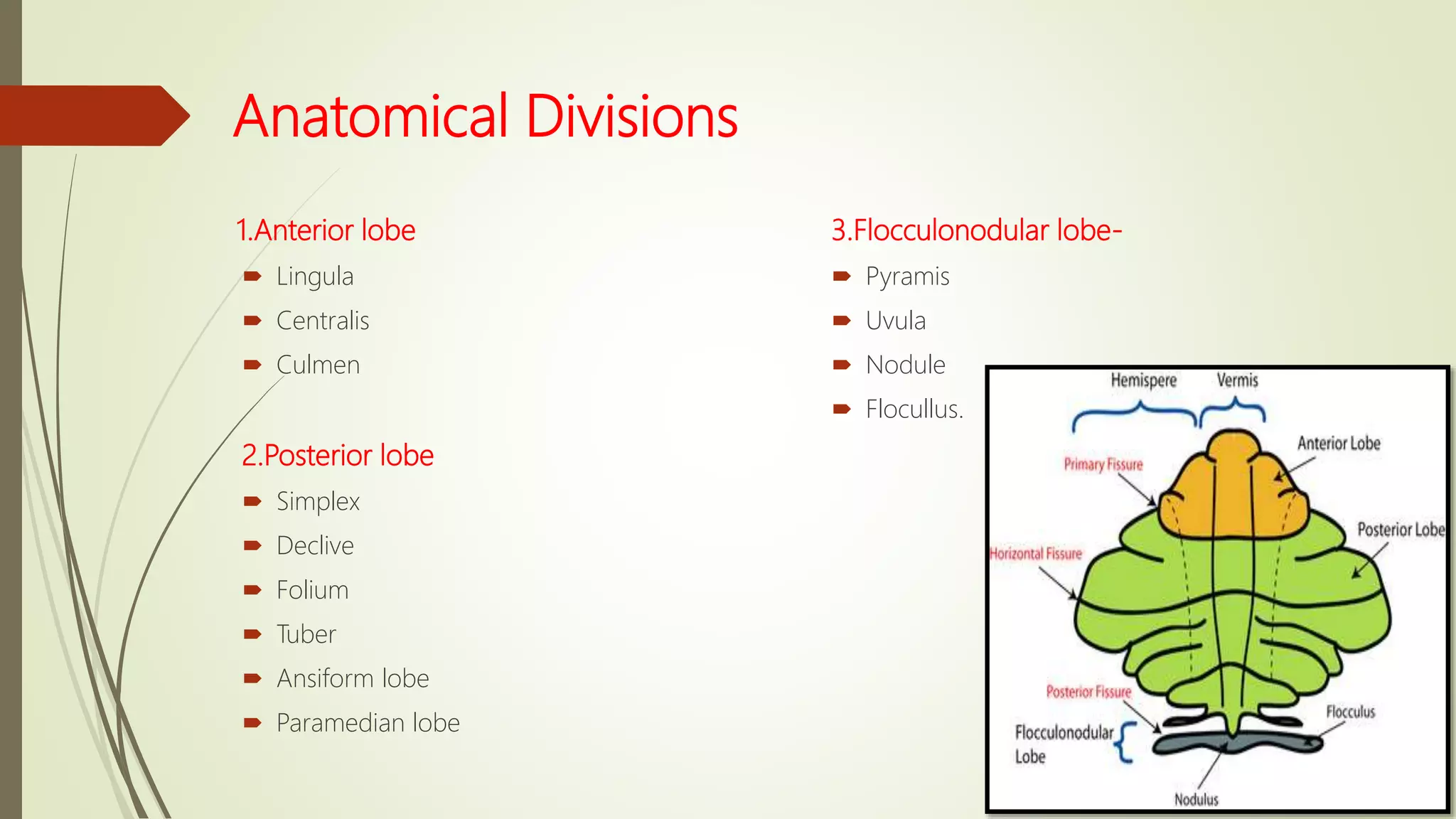 Anatomical Divisions

1.Anterior lobe
Lingula
Centralis
Culmen

2.Posterior lobe
Simplex
Declive
Folium
Tuber
Ansiform lobe
Paramedian lobe

3.Flocculonodular lobe-
Pyramis
Uvula
Nodule
Flocullus.

Hemispere
Vermis
Anterior Lobe
Primary Fissure
Posterior Lobe
Horizontal Fissure
Posterior Fissure
Flocculus
Flocculonodular Lobe
Nodulus